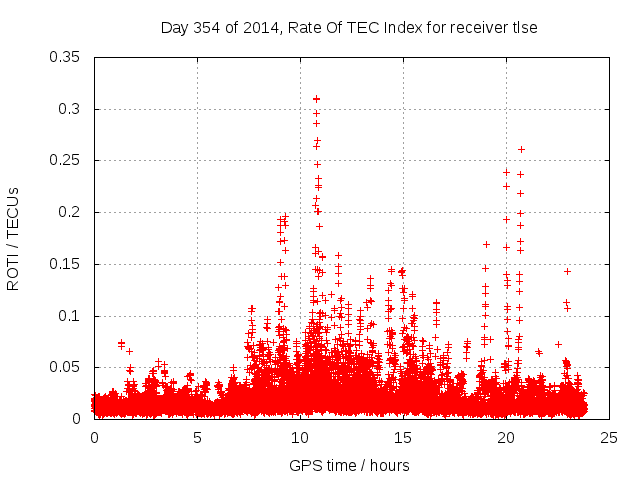 Day 354 of 2014, Rate Of TEC Index for receiver tlse

ROTI / TECUs

0.35
0.3
0.25
0.2
0.15
0.1
0.05
0

0
5
10
15
20
25

GPS time / hours